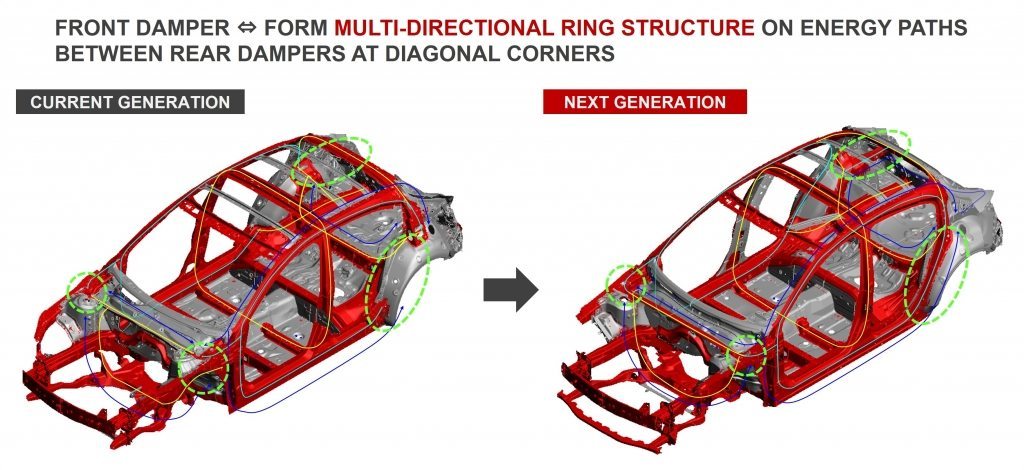 FRONT DAMPER ⇔ FORM MULTI-DIRECTIONAL RING STRUCTURE ON ENERGY PATHS BETWEEN REAR DAMPERS AT DIAGONAL CORNERS

CURRENT GENERATION

NEXT GENERATION